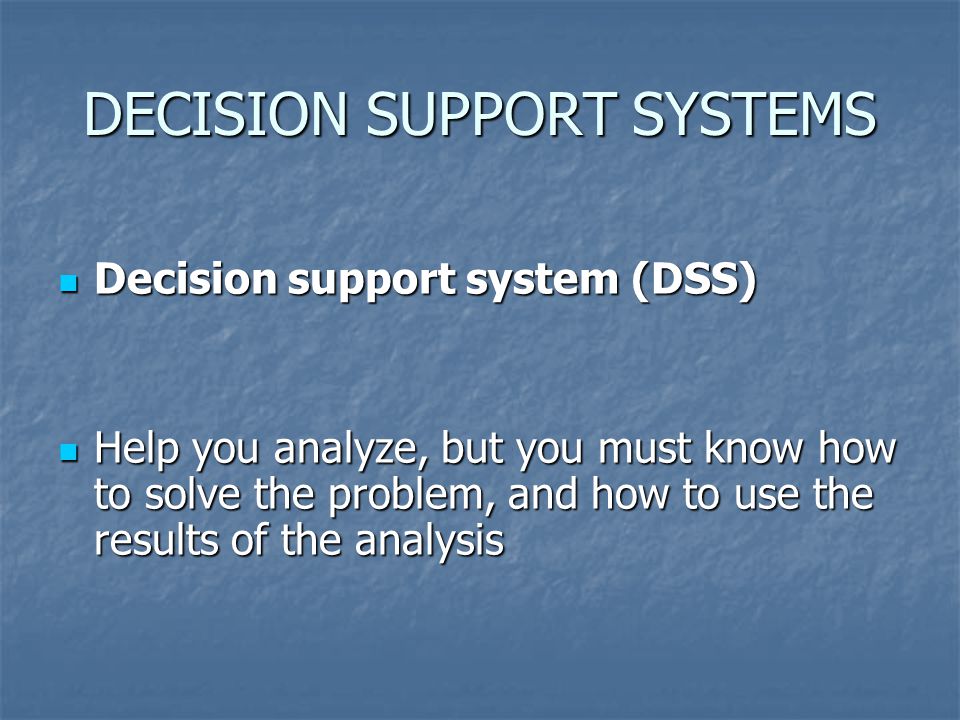 DECISION SUPPORT SYSTEMS

Decision support system (DSS)

Help you analyze, but you must know how to solve the problem, and how to use the results of the analysis